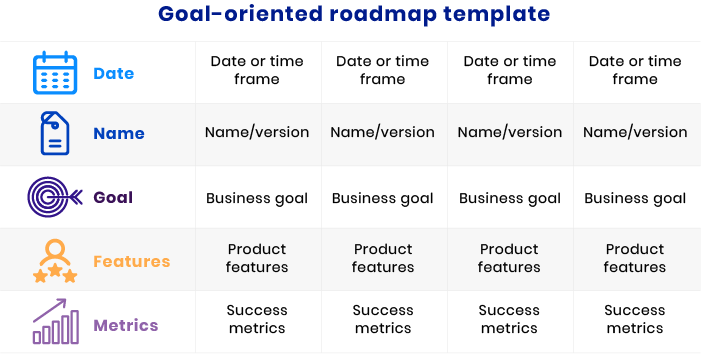 Goal-oriented roadmap template

| Date | Date or time frame | Date or time frame | Date or time frame | Date or time frame |
|---|---|---|---|---|
| Name | Name/version | Name/version | Name/version | Name/version |
| Goal | Business goal | Business goal | Business goal | Business goal |
| Features | Product features | Product features | Product features | Product features |
| Metrics | Success metrics | Success metrics | Success metrics | Success metrics |